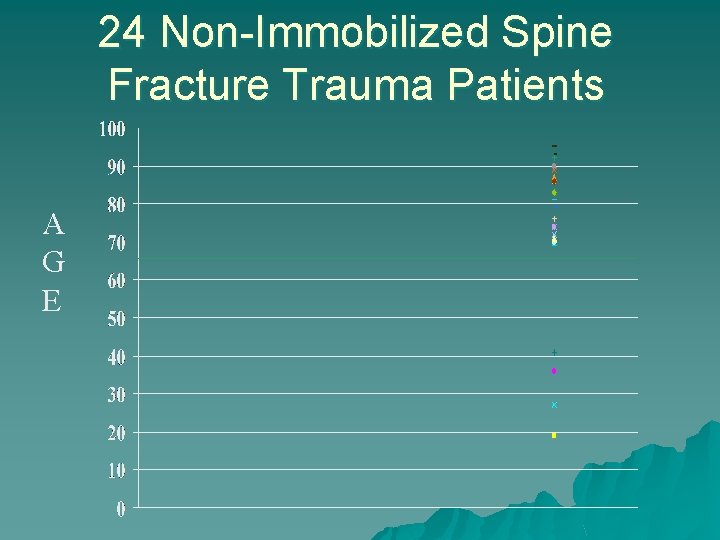 24 Non-Immobilized Spine Fracture Trauma Patients

A
G
E

100
90
80
70
60
50
40
30
20
10
0